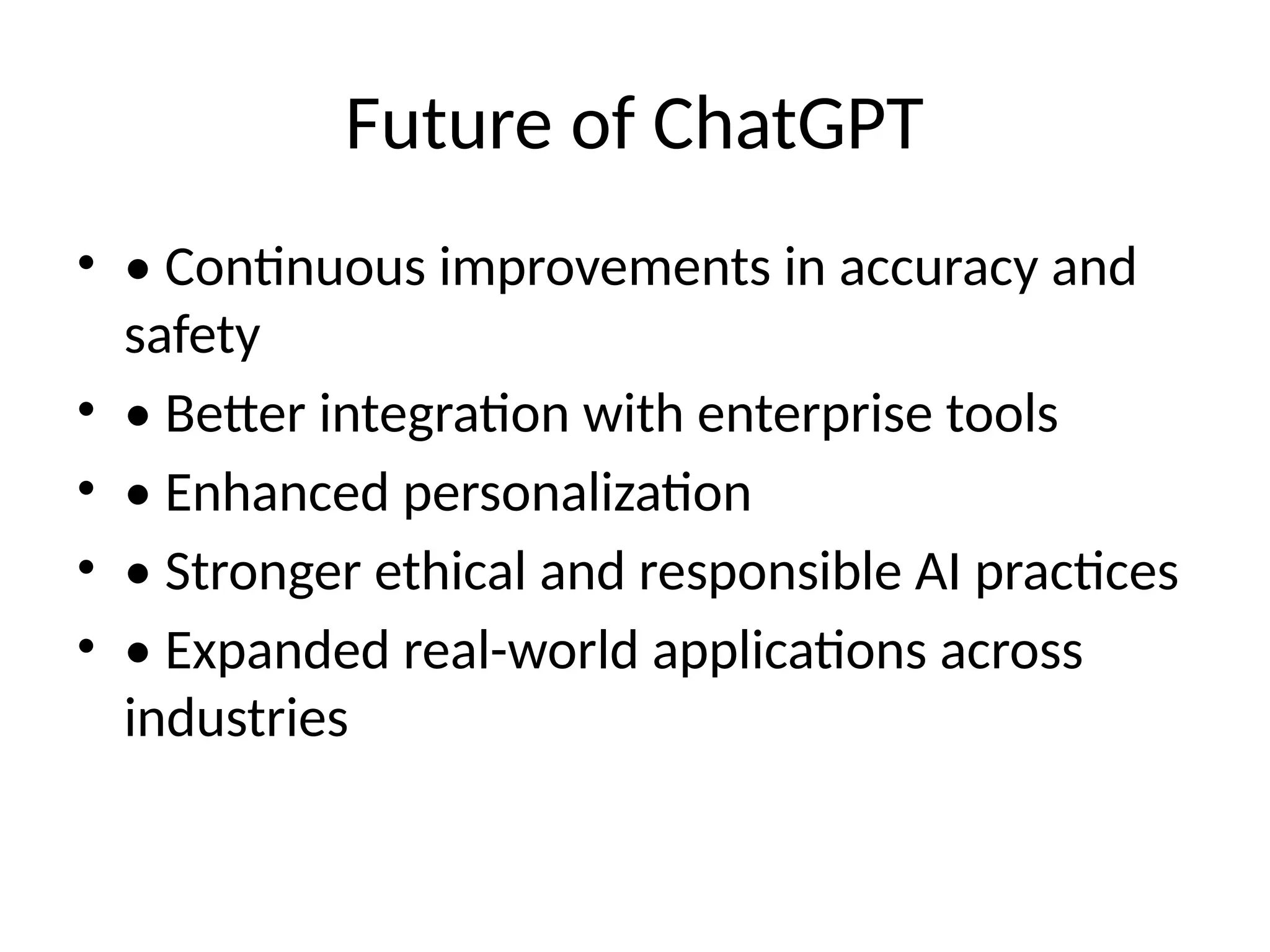 Future of ChatGPT

• • Continuous improvements in accuracy and safety
• • Better integration with enterprise tools
• • Enhanced personalization
• • Stronger ethical and responsible AI practices
• • Expanded real-world applications across industries